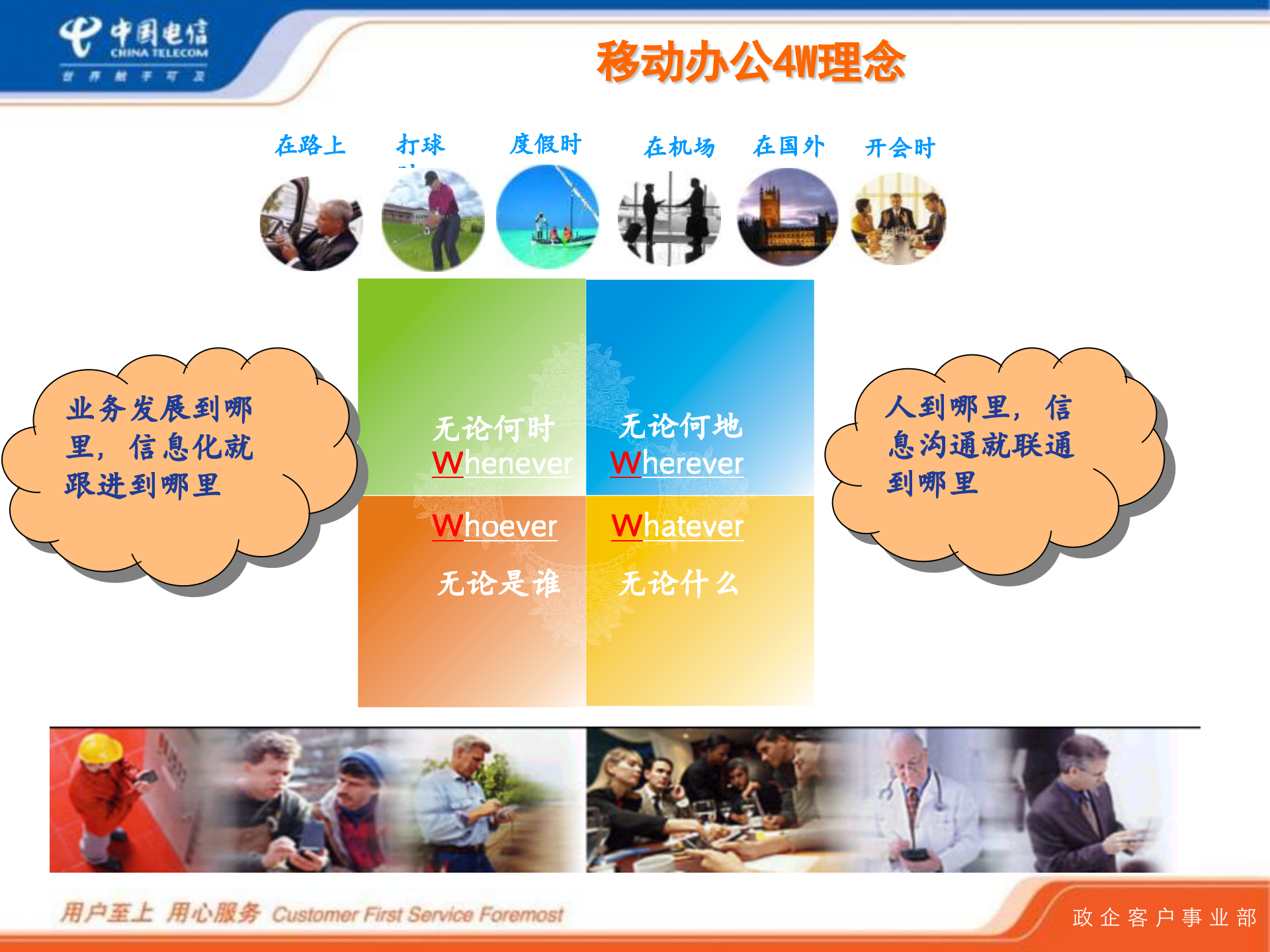 中国电信
CHINA TELECOM
世界触手可及

移动办公4W理念

在路上 打球 度假时 在机场 在国外 开会时

业务发展到哪里，信息化就跟进到哪里

无论何时
Whenever

无论何地
Wherever

Whoever
无论是谁

Whatever
无论什么

人到哪里，信息沟通就联通到哪里

用户至上 用心服务 Customer First Service Foremost

政企客户事业部